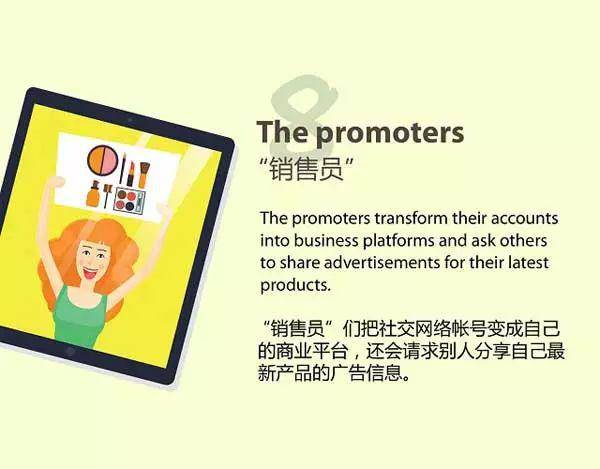 8

The promoters
“销售员”

The promoters transform their accounts into business platforms and ask others to share advertisements for their latest products.

“销售员”们把社交网络帐号变成自己的商业平台，还会请求别人分享自己最新产品的广告信息。